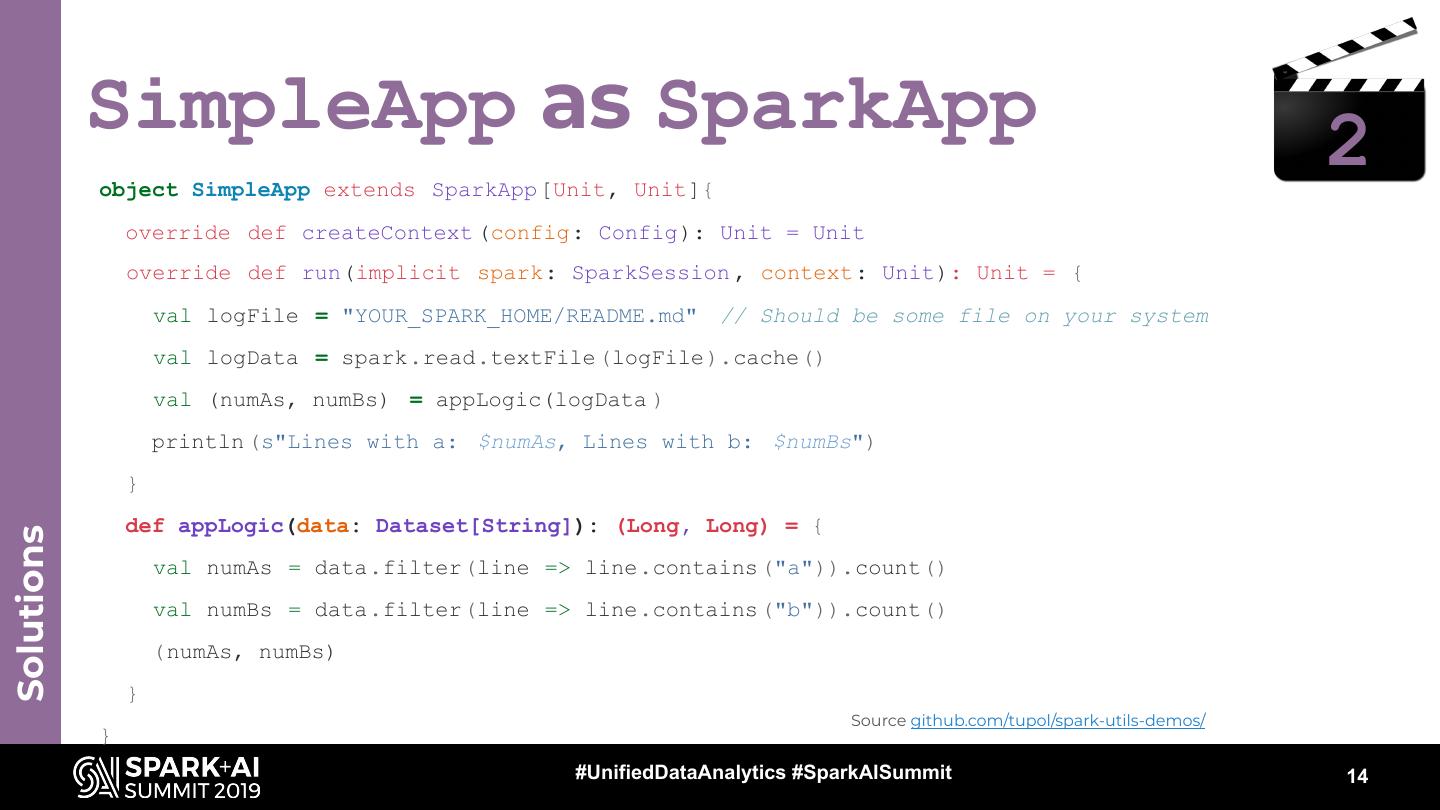 Solutions

SimpleApp as SparkApp

2

object SimpleApp extends SparkApp[Unit, Unit]{
  override def createContext(config: Config): Unit = Unit
  override def run(implicit spark: SparkSession, context: Unit): Unit = {
    val logFile = "YOUR_SPARK_HOME/README.md" // Should be some file on your system
    val logData = spark.read.textFile(logFile).cache()
    val (numAs, numBs) = appLogic(logData)
    println(s"Lines with a: $numAs, Lines with b: $numBs")
  }
  def appLogic(data: Dataset[String]): (Long, Long) = {
    val numAs = data.filter(line => line.contains("a")).count()
    val numBs = data.filter(line => line.contains("b")).count()
    (numAs, numBs)
  }
}

Source github.com/tupol/spark-utils-demos/

SPARK+AI SUMMIT 2019

#UnifiedDataAnalytics #SparkAISummit

14